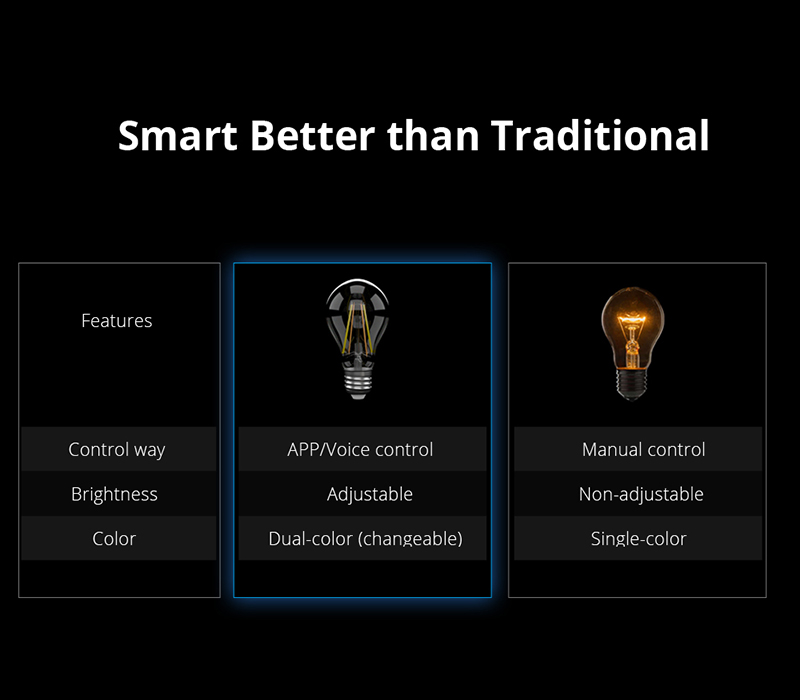 Smart Better than Traditional

| Features | | |
|---|---|---|
| Control way | APP/Voice control | Manual control |
| Brightness | Adjustable | Non-adjustable |
| Color | Dual-color (changeable) | Single-color |